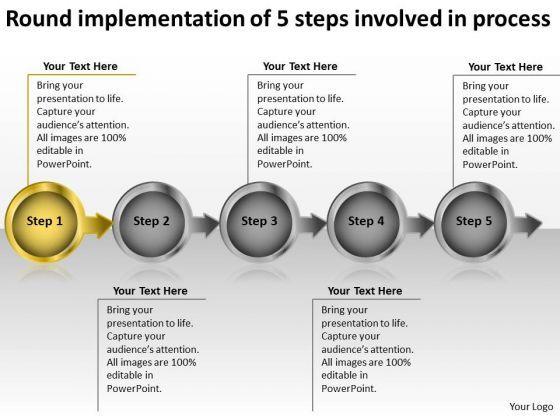 Round implementation of 5 steps involved in process

Your Text Here
Bring your presentation to life. Capture your audience's attention. All images are 100% editable in PowerPoint.

Your Text Here
Bring your presentation to life. Capture your audience's attention. All images are 100% editable in PowerPoint.

Your Text Here
Bring your presentation to life. Capture your audience's attention. All images are 100% editable in PowerPoint.

Step 1

Step 2

Step 3

Step 4

Step 5

Your Text Here
Bring your presentation to life. Capture your audience's attention. All images are 100% editable in PowerPoint.

Your Text Here
Bring your presentation to life. Capture your audience's attention. All images are 100% editable in PowerPoint.

Your Logo